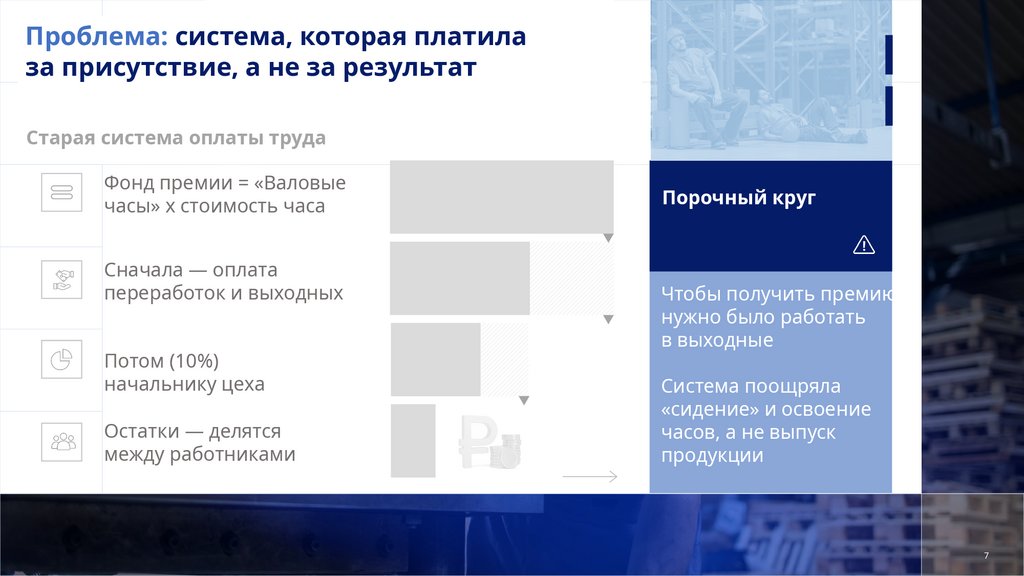 Проблема: система, которая платила за присутствие, а не за результат

Старая система оплаты труда

Фонд премии = «Валовые часы» х стоимость часа

Сначала — оплата переработок и выходных

Потом (10%) начальнику цеха

Остатки — делятся между работниками

Порочный круг

Чтобы получить премию нужно было работать в выходные

Система поощряла «сидение» и освоение часов, а не выпуск продукции

7